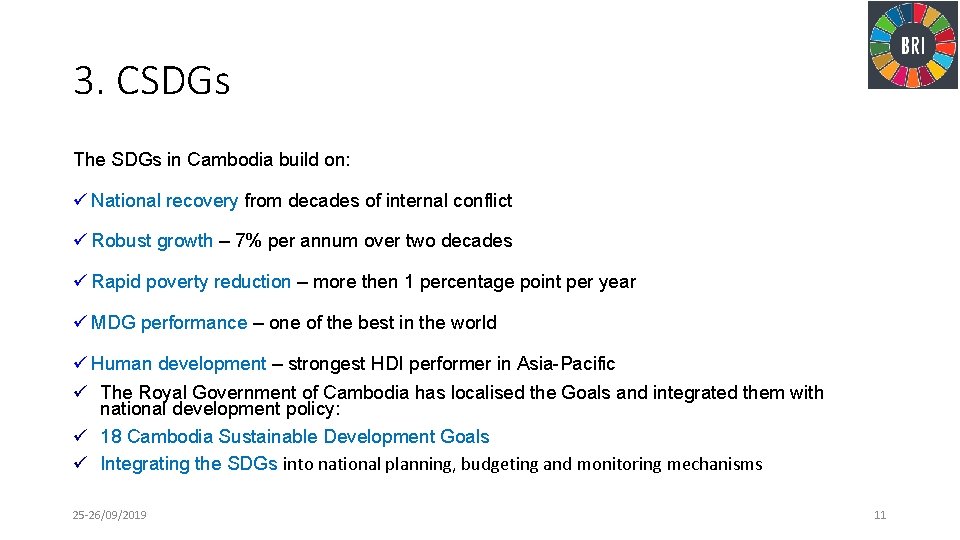 BRI

3. CSDGs

The SDGs in Cambodia build on:

✓ National recovery from decades of internal conflict

✓ Robust growth – 7% per annum over two decades

✓ Rapid poverty reduction – more then 1 percentage point per year

✓ MDG performance – one of the best in the world

✓ Human development – strongest HDI performer in Asia-Pacific

✓ The Royal Government of Cambodia has localised the Goals and integrated them with national development policy:

✓ 18 Cambodia Sustainable Development Goals

✓ Integrating the SDGs into national planning, budgeting and monitoring mechanisms

25-26/09/2019

11